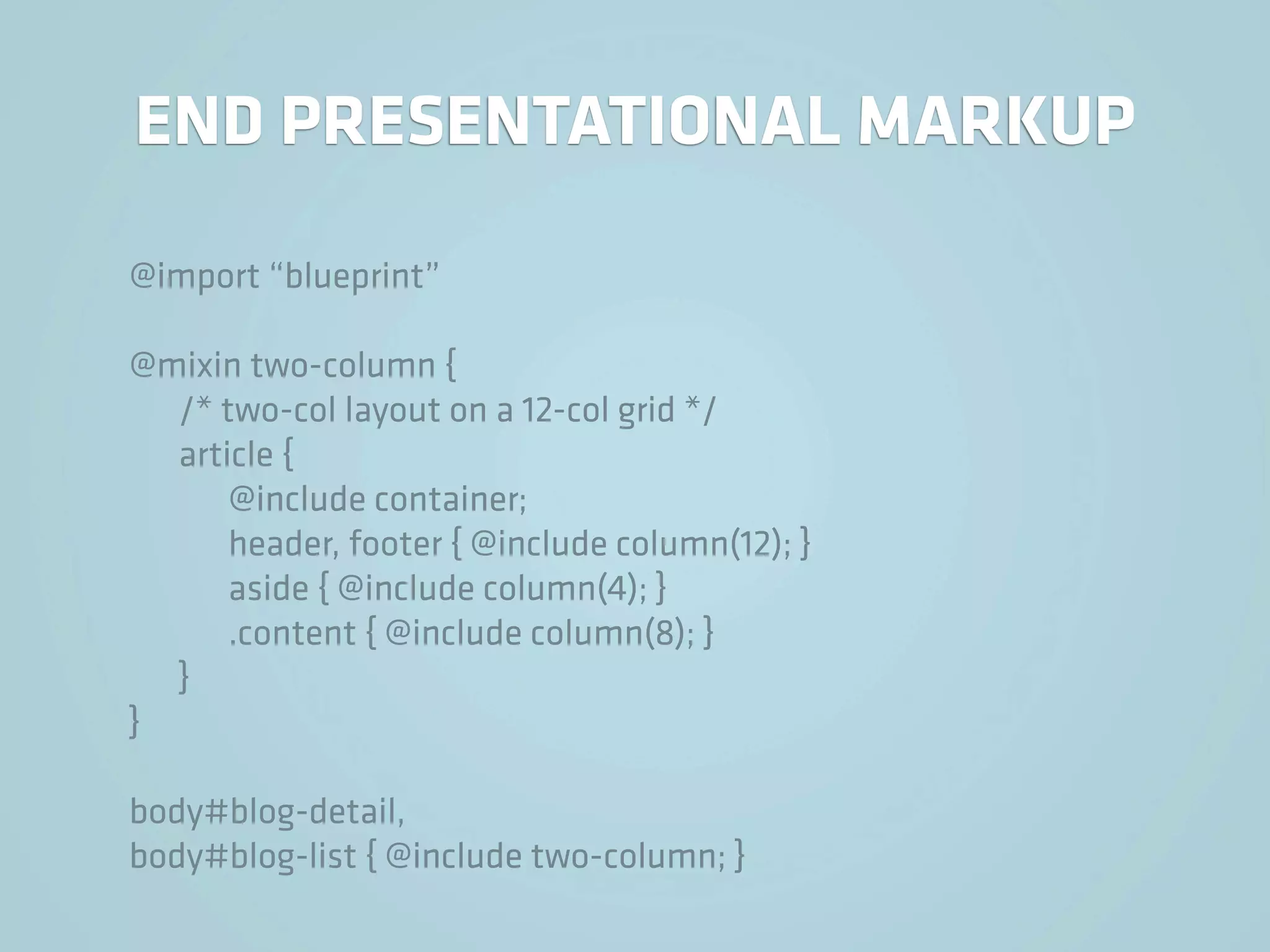 END PRESENTATIONAL MARKUP

@import “blueprint”

@mixin two-column {
/* two-col layout on a 12-col grid */
article {
@include container;
header, footer { @include column(12); }
aside { @include column(4); }
.content { @include column(8); }
}
}

body#blog-detail,
body#blog-list { @include two-column; }